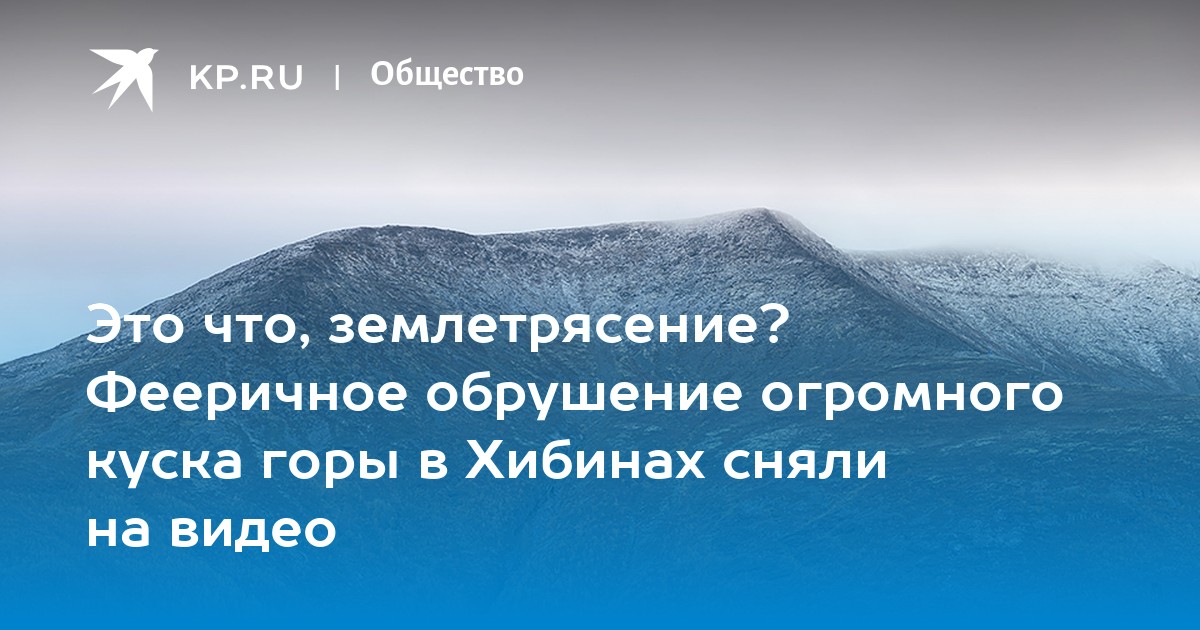 KP.RU | Общество

Это что, землетрясение? Фееричное обрушение огромного куска горы в Хибинах сняли на видео